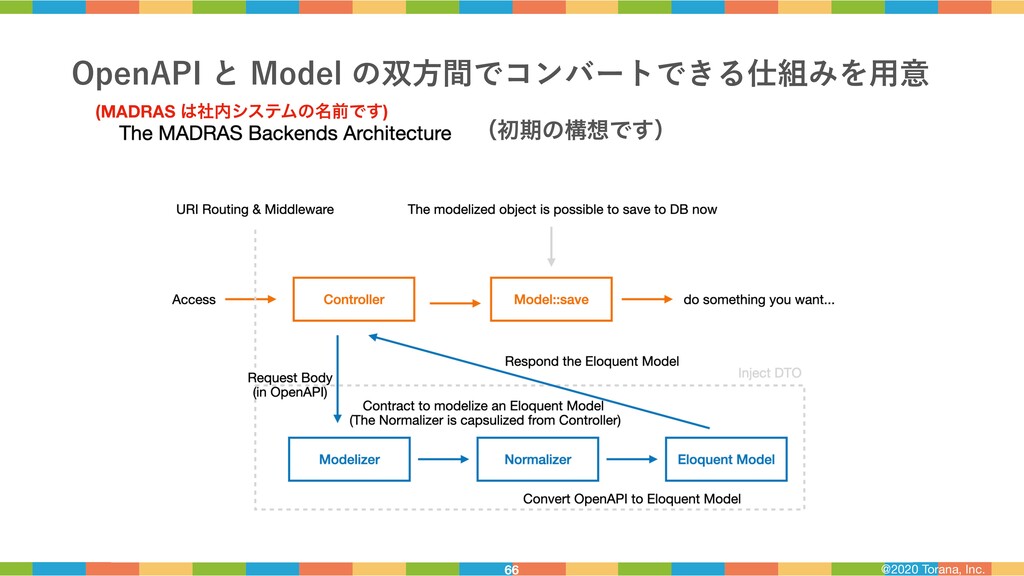 OpenAPI と Model の双方間でコンバートできる仕組みを用意

(MADRAS は社内システムの名前です)
The MADRAS Backends Architecture

（初期の構想です）

URI Routing & Middleware

The modelized object is possible to save to DB now

Access

Controller

Model::save

do something you want...

Respond the Eloquent Model

Inject DTO

Request Body
(in OpenAPI)

Contract to modelize an Eloquent Model
(The Normalizer is capsulized from Controller)

Modelizer

Normalizer

Eloquent Model

Convert OpenAPI to Eloquent Model

66

@2020 Torana, Inc.